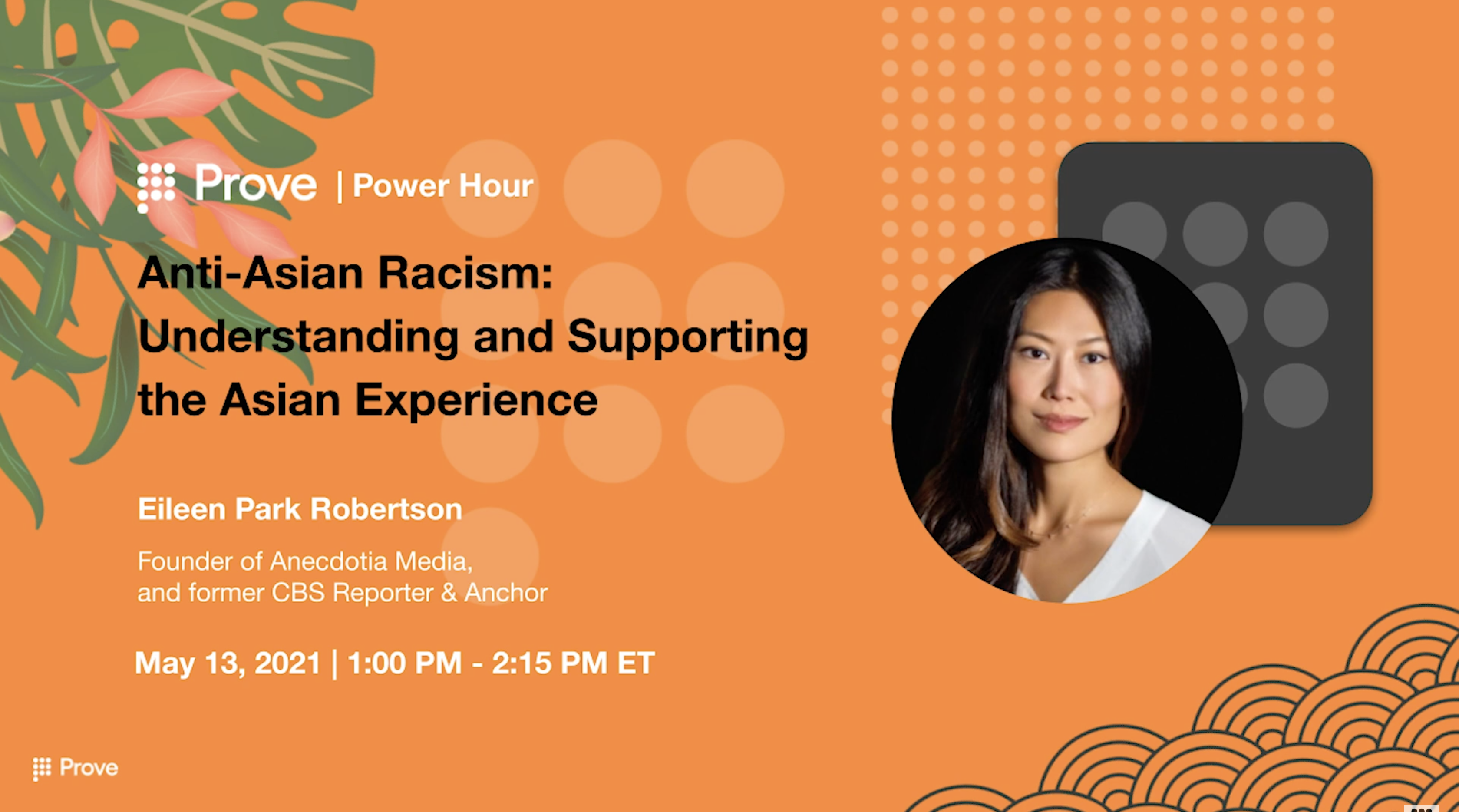 Prove | Power Hour

Anti-Asian Racism: Understanding and Supporting the Asian Experience

Eileen Park Robertson

Founder of Anecdotia Media, and former CBS Reporter & Anchor

May 13, 2021 | 1:00 PM - 2:15 PM ET

Prove